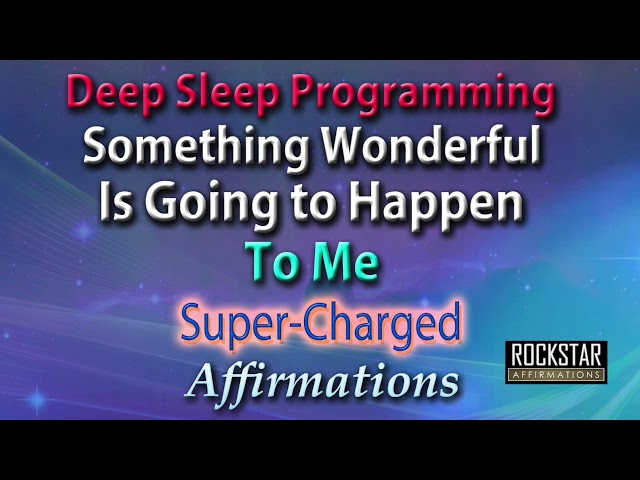 Deep Sleep Programming
Something Wonderful Is Going to Happen
To Me
Super-Charged
Affirmations

ROCKSTAR
AFFIRMATIONS